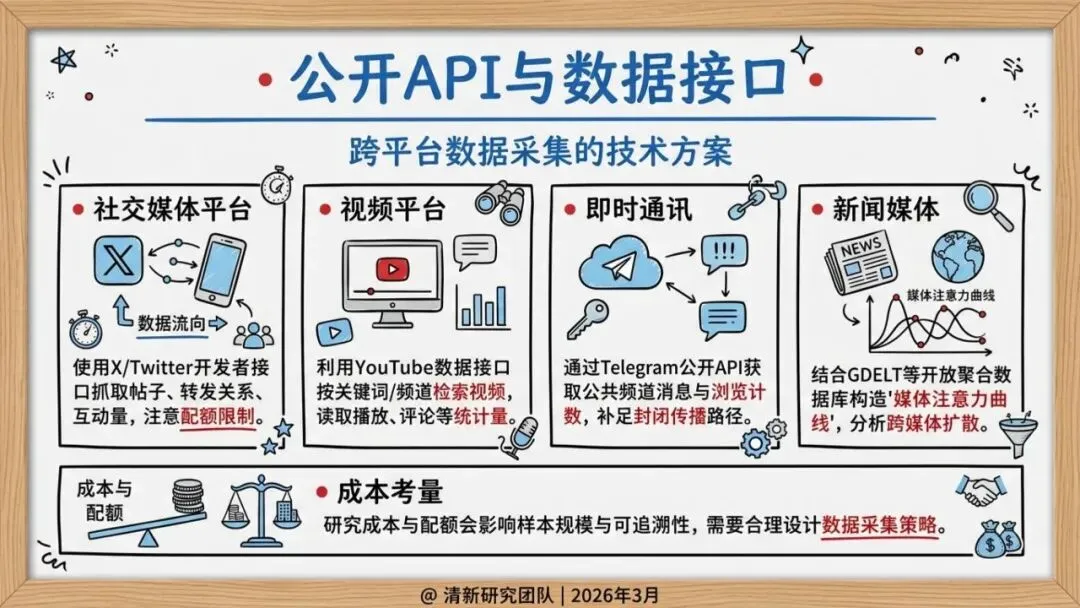 公开API与数据接口

跨平台数据采集的技术方案

社交媒体平台

数据流向

使用X/Twitter开发者接口抓取帖子、转发关系、互动量，注意配额限制。

视频平台

利用YouTube数据接口按关键词/频道检索视频，读取播放、评论等统计量。

即时通讯

!!!

通过Telegram公开API获取公共频道消息与浏览计数，补足封闭传播路径。

新闻媒体

NEWS

媒体注意力曲线

结合GDELT等开放聚合数据库构造'媒体注意力曲线'，分析跨媒体扩散。

成本与配额

成本考量

研究成本与配额会影响样本规模与可追溯性，需要合理设计数据采集策略。

@ 清新研究团队 | 2026年3月